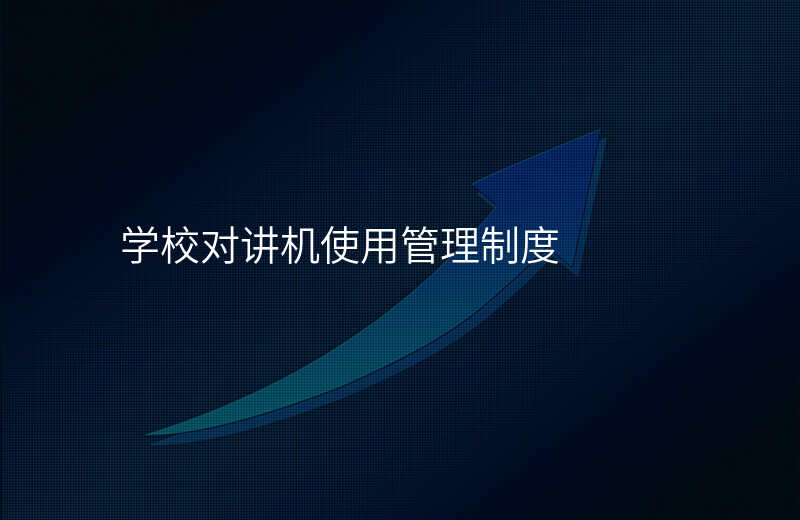 学校对讲机使用管理制度